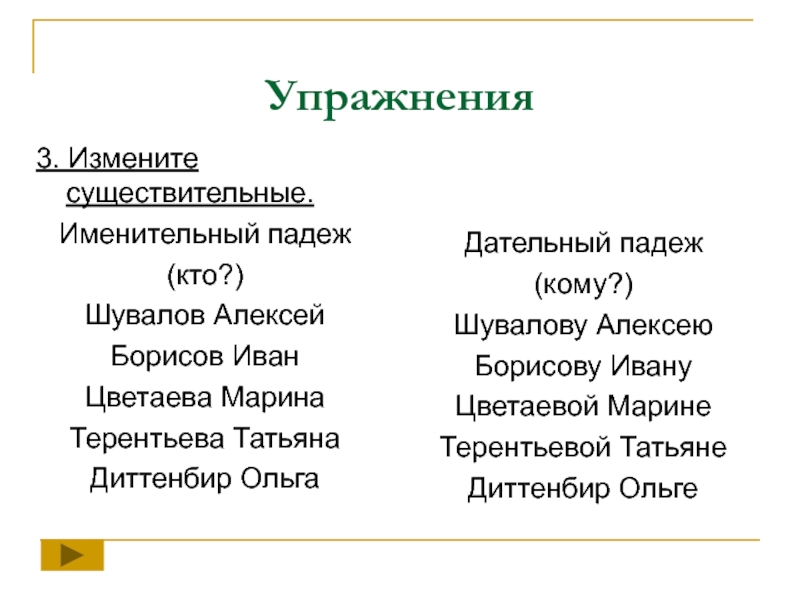 Упражнения

3. Измените существительные.

Именительный падеж
(кто?)
Шувалов Алексей
Борисов Иван
Цветаева Марина
Терентьева Татьяна
Диттенбир Ольга

Дательный падеж
(кому?)
Шувалову Алексею
Борисову Ивану
Цветаевой Марине
Терентьевой Татьяне
Диттенбир Ольге